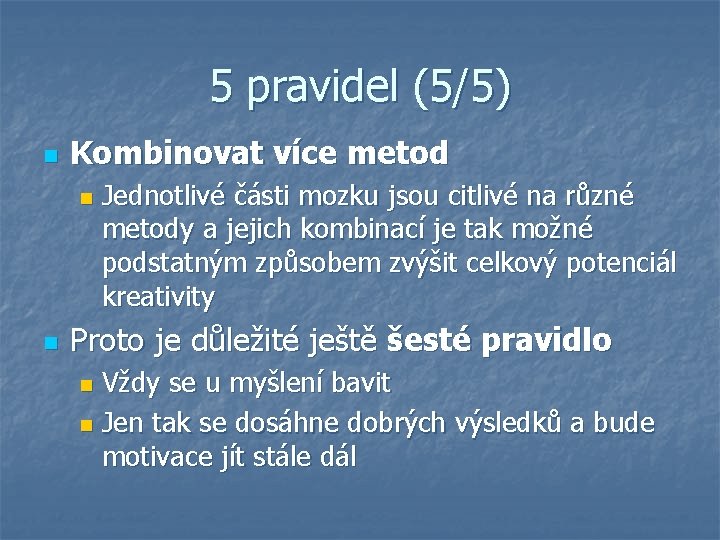 5 pravidel (5/5)

Kombinovat více metod

Jednotlivé části mozku jsou citlivé na různé metody a jejich kombinací je tak možné podstatným způsobem zvýšit celkový potenciál kreativity

Proto je důležité ještě šesté pravidlo

Vždy se u myšlení bavit

Jen tak se dosáhne dobrých výsledků a bude motivace jít stále dál